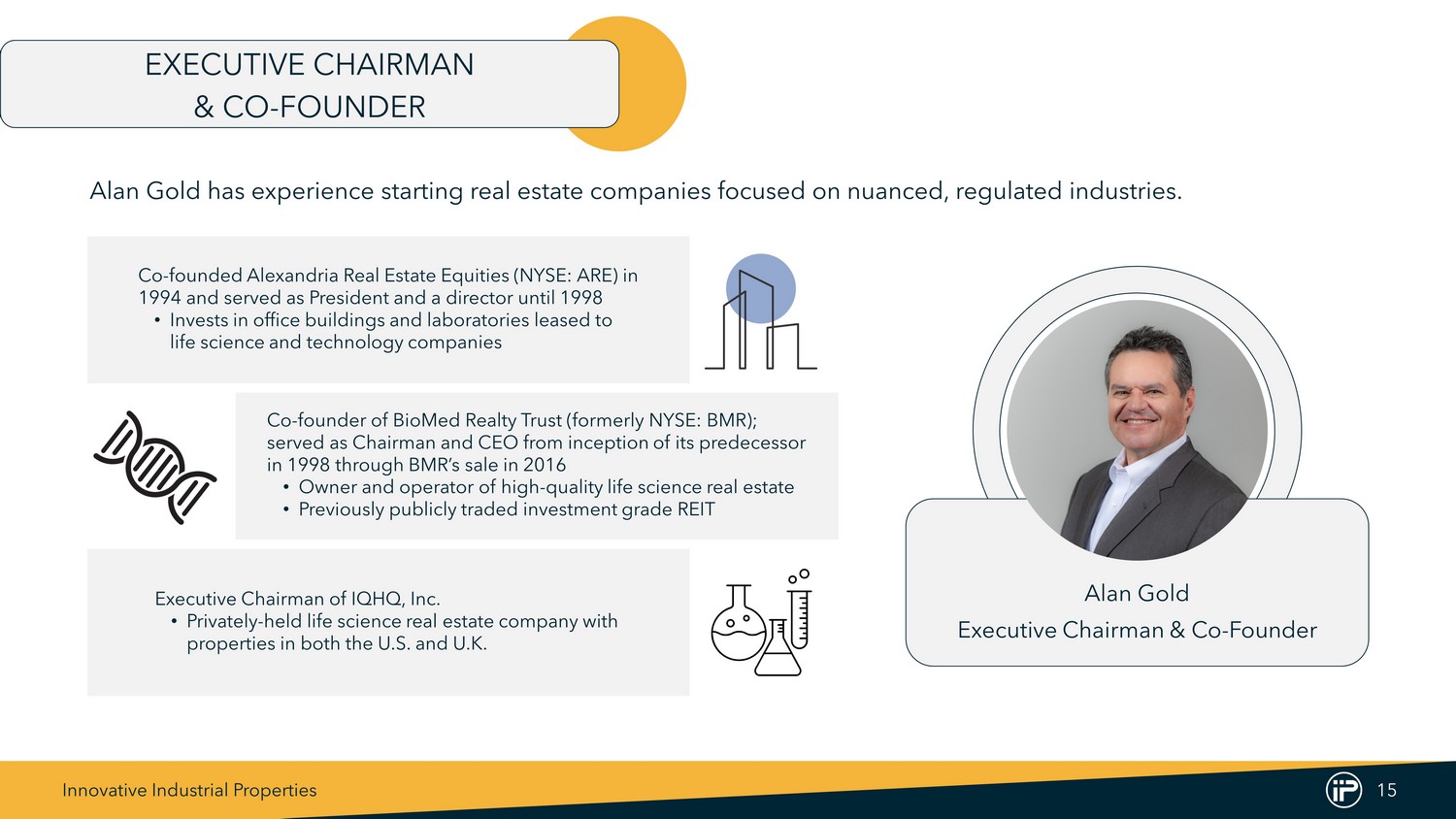 EXECUTIVE CHAIRMAN
& CO-FOUNDER

Alan Gold has experience starting real estate companies focused on nuanced, regulated industries.

Co-founded Alexandria Real Estate Equities (NYSE: ARE) in 1994 and served as President and a director until 1998
• Invests in office buildings and laboratories leased to life science and technology companies

Co-founder of BioMed Realty Trust (formerly NYSE: BMR); served as Chairman and CEO from inception of its predecessor in 1998 through BMR's sale in 2016
• Owner and operator of high-quality life science real estate
• Previously publicly traded investment grade REIT

Executive Chairman of IQHQ, Inc.
• Privately-held life science real estate company with properties in both the U.S. and U.K.

Alan Gold
Executive Chairman & Co-Founder

Innovative Industrial Properties

iP

15